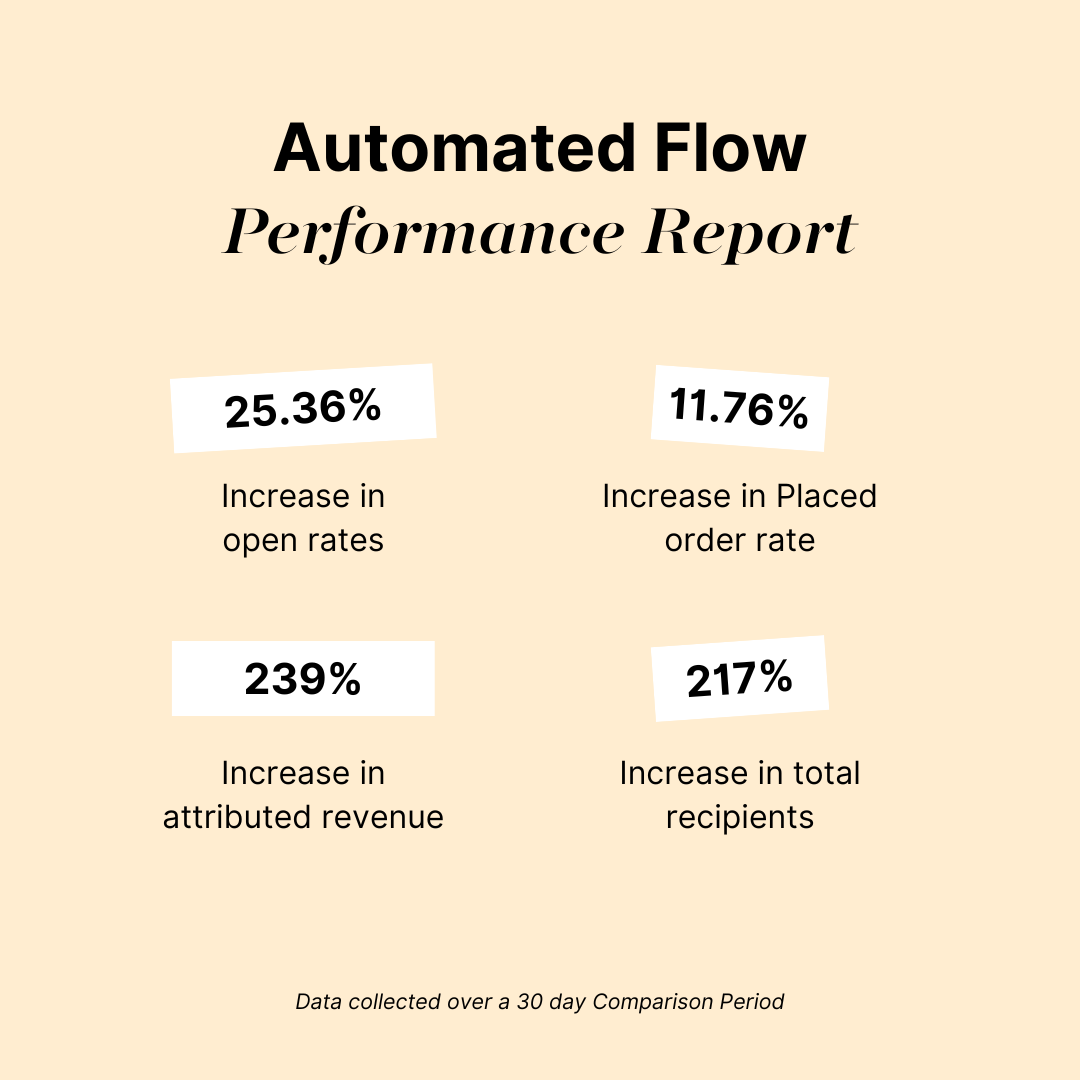 Automated Flow
Performance Report

25.36%

Increase in open rates

11.76%

Increase in Placed order rate

239%

Increase in attributed revenue

217%

Increase in total recipients

Data collected over a 30 day Comparison Period